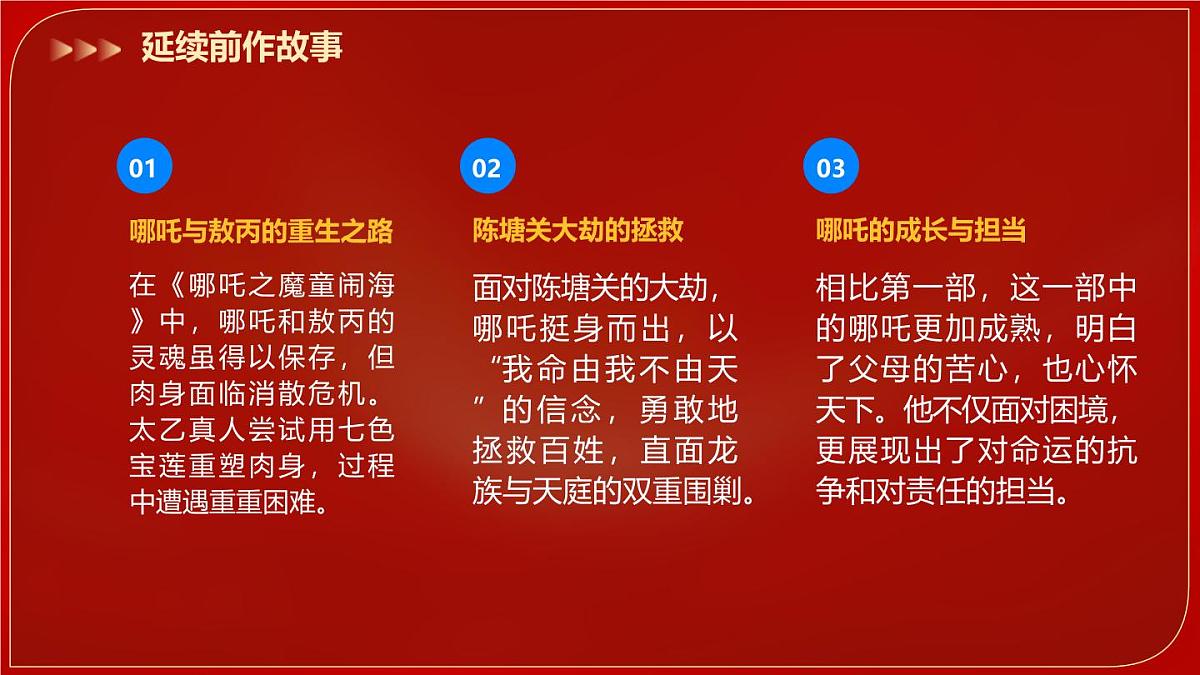 延续前作故事

01

哪吒与敖丙的重生之路

在《哪吒之魔童闹海》中，哪吒和敖丙的灵魂虽得以保存，但肉身面临消散危机。太乙真人尝试用七色宝莲重塑肉身，过程中遭遇重重困难。

02

陈塘关大劫的拯救

面对陈塘关的大劫，哪吒挺身而出，以“我命由我不由天”的信念，勇敢地拯救百姓，直面龙族与天庭的双重围剿。

03

哪吒的成长与担当

相比第一部，这一部中的哪吒更加成熟，明白了父母的苦心，也心怀天下。他不仅面对困境，更展现出了对命运的抗争和对责任的担当。